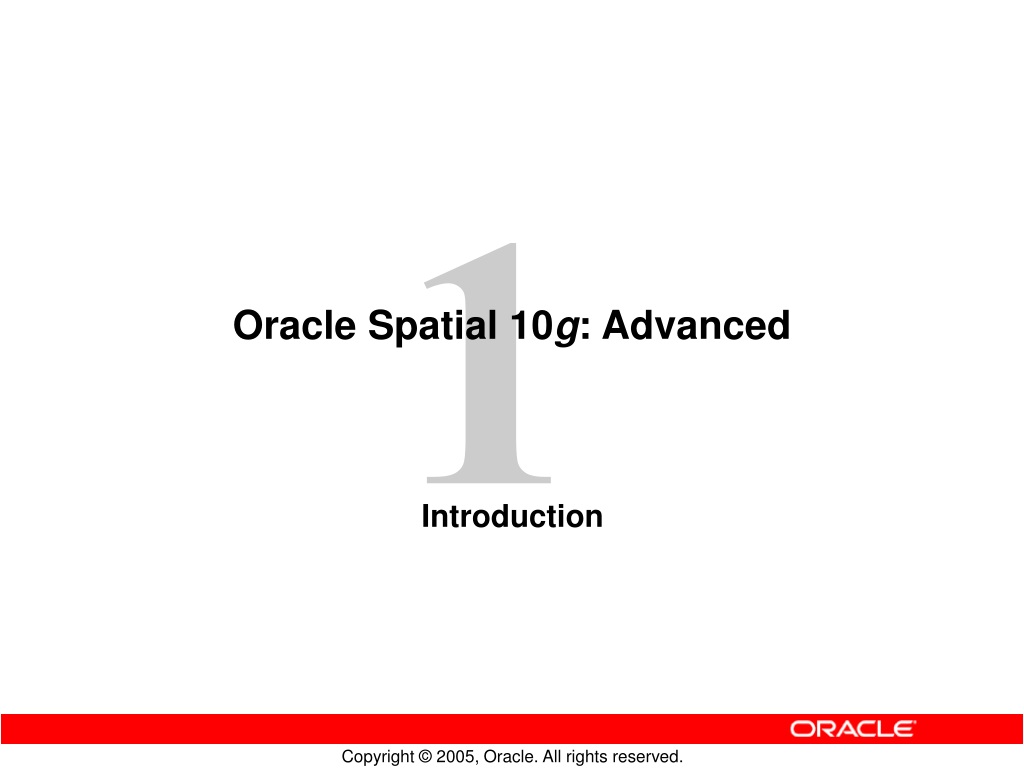 1

Oracle Spatial 10g: Advanced

Introduction

ORACLE

Copyright © 2005, Oracle. All rights reserved.